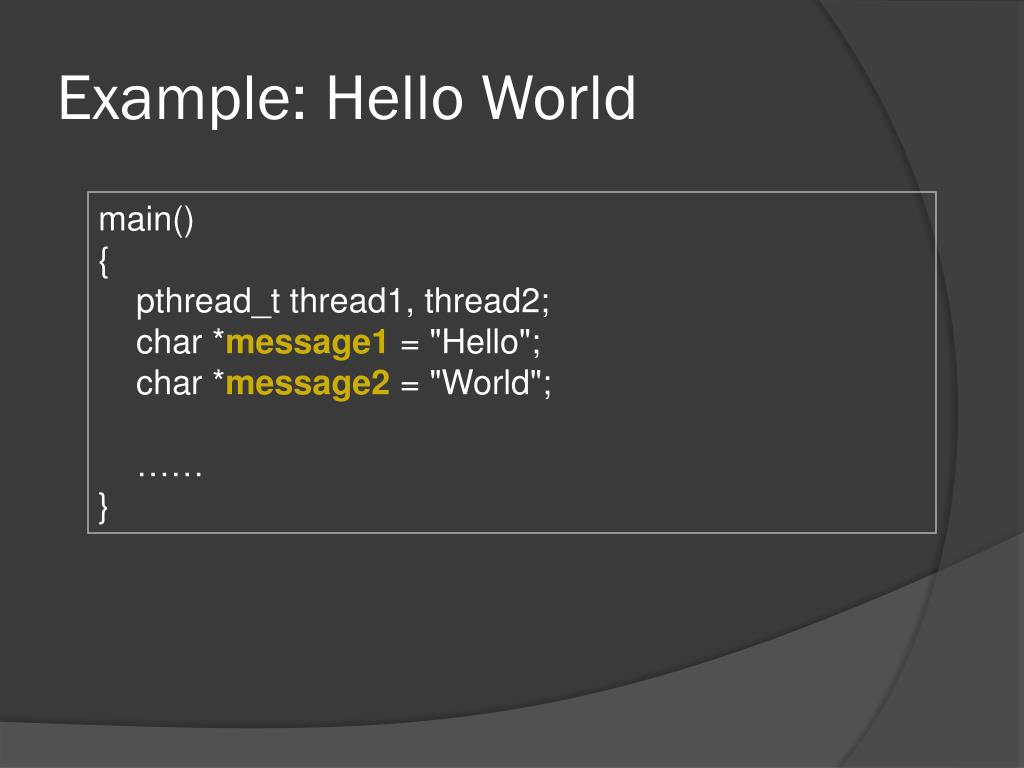 Example: Hello World

main()
{
pthread_t thread1, thread2;
char *message1 = "Hello";
char *message2 = "World";

……
}